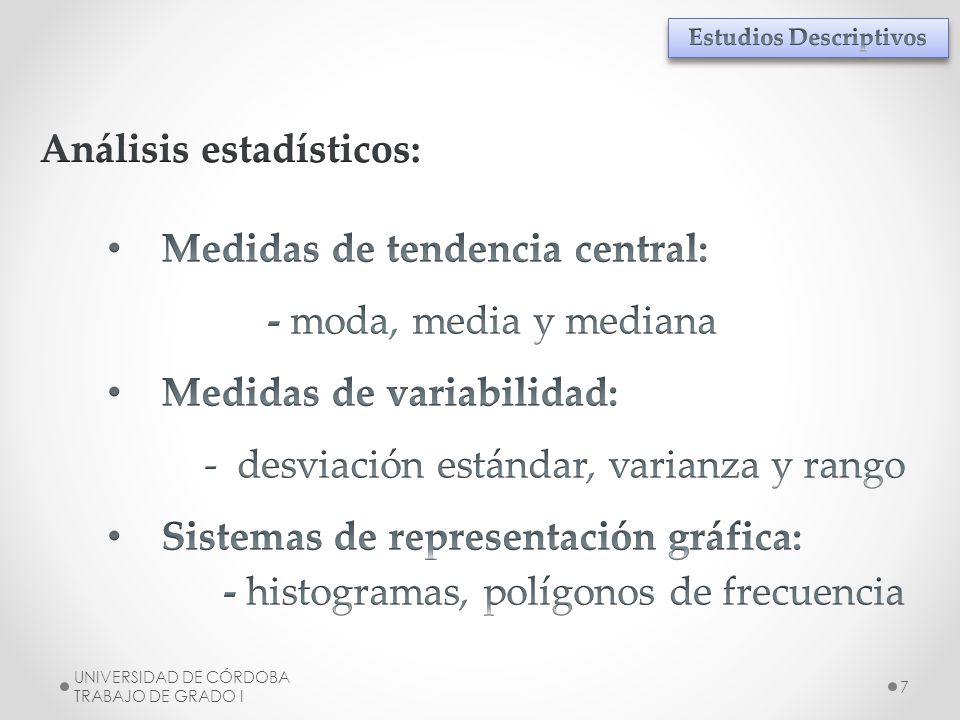 Estudios Descriptivos

Análisis estadísticos:

• Medidas de tendencia central:
- moda, media y mediana
• Medidas de variabilidad:
- desviación estándar, varianza y rango
• Sistemas de representación gráfica:
- histogramas, polígonos de frecuencia

UNIVERSIDAD DE CÓRDOBA
TRABAJO DE GRADO I

7